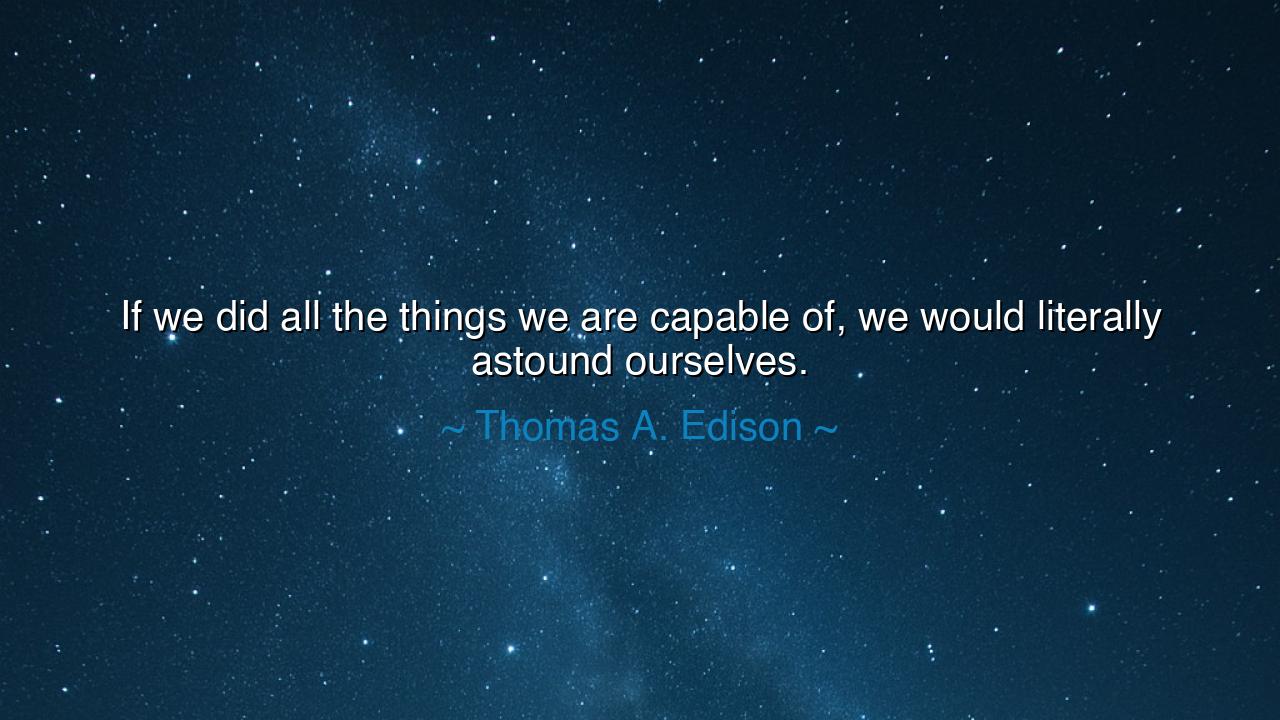 If we did all the things we are capable of, we would literally astound ourselves.

~ Thomas A. Edison ~